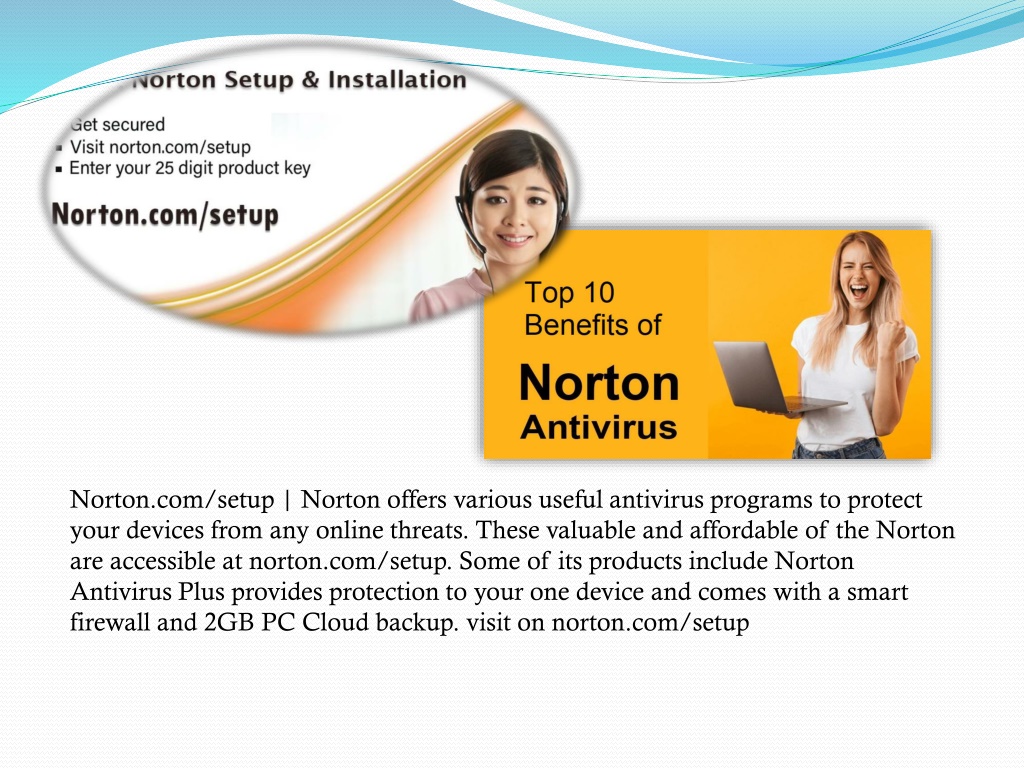 Norton Setup & Installation

Get secured
▪ Visit norton.com/setup
▪ Enter your 25 digit product key

Norton.com/setup

Top 10 Benefits of

Norton Antivirus

Norton.com/setup | Norton offers various useful antivirus programs to protect your devices from any online threats. These valuable and affordable of the Norton are accessible at norton.com/setup. Some of its products include Norton Antivirus Plus provides protection to your one device and comes with a smart firewall and 2GB PC Cloud backup. visit on norton.com/setup